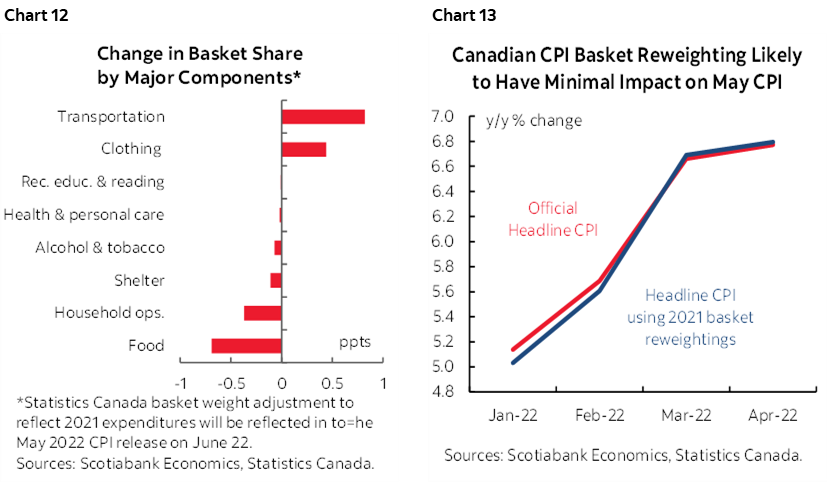 Chart 12

Change in Basket Share by Major Components*

Transportation
Clothing
Rec. educ. & reading
Health & personal care
Alcohol & tobacco
Shelter
Household ops.
Food

ppts

-1
-0.5
0
0.5
1

*Statistics Canada basket weight adjustment to reflect 2021 expenditures will be reflected in to=he May 2022 CPI release on June 22.
Sources: Scotiabank Economics, Statistics Canada.

Chart 13

Canadian CPI Basket Reweighting Likely to Have Minimal Impact on May CPI

y/y % change

7.0
6.8
6.6
6.4
6.2
6.0
5.8
5.6
5.4
5.2
5.0
4.8

Official Headline CPI

Headline CPI using 2021 basket reweightings

Jan-22
Feb-22
Mar-22
Apr-22

Sources: Scotiabank Economics, Statistics Canada.